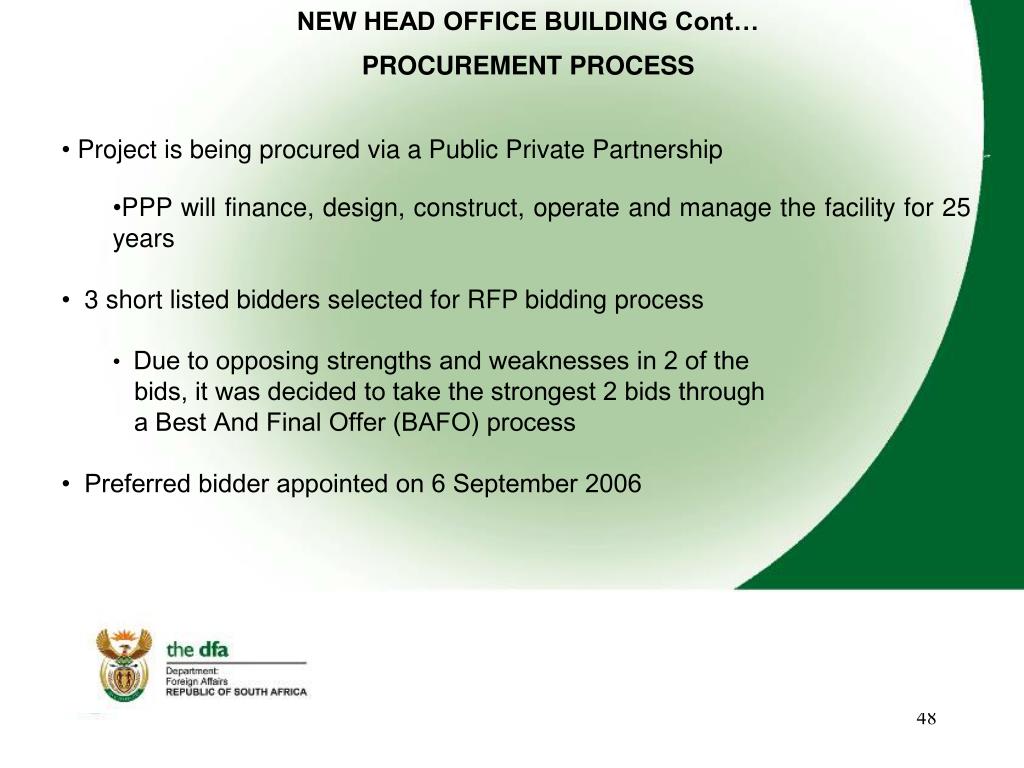 NEW HEAD OFFICE BUILDING Cont…

PROCUREMENT PROCESS

• Project is being procured via a Public Private Partnership

•PPP will finance, design, construct, operate and manage the facility for 25 years

• 3 short listed bidders selected for RFP bidding process

• Due to opposing strengths and weaknesses in 2 of the bids, it was decided to take the strongest 2 bids through a Best And Final Offer (BAFO) process

• Preferred bidder appointed on 6 September 2006

the dfa
Department:
Foreign Affairs
REPUBLIC OF SOUTH AFRICA

48